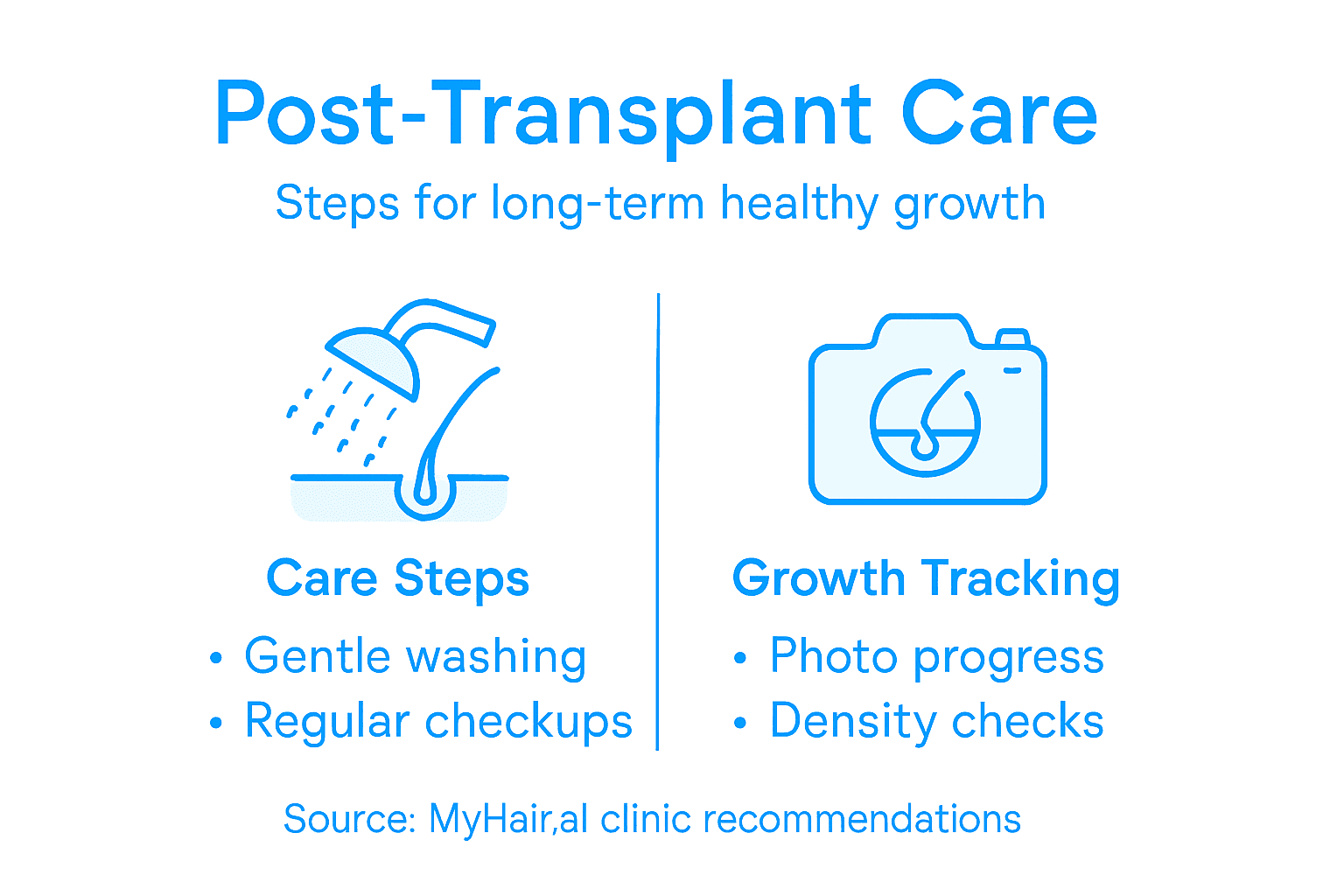 Post-Transplant Care

Steps for long-term healthy growth

Care Steps

• Gentle washing
• Regular checkups

Growth Tracking

• Photo progress
• Density checks

Source: MyHair,al clinic recommendations